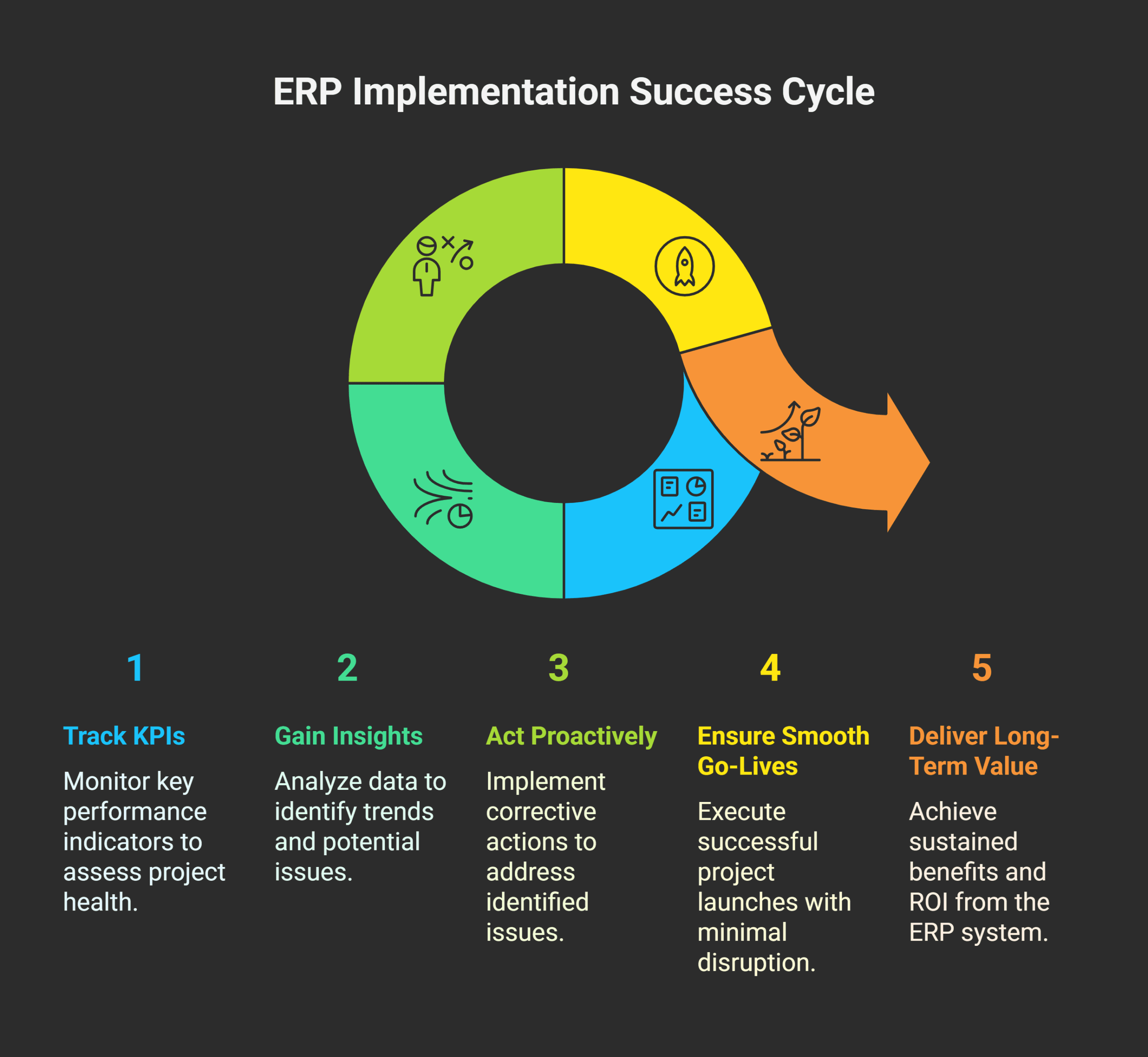 ERP Implementation Success Cycle

1

Track KPIs

Monitor key performance indicators to assess project health.

2

Gain Insights

Analyze data to identify trends and potential issues.

3

Act Proactively

Implement corrective actions to address identified issues.

4

Ensure Smooth Go-Lives

Execute successful project launches with minimal disruption.

5

Deliver Long-Term Value

Achieve sustained benefits and ROI from the ERP system.